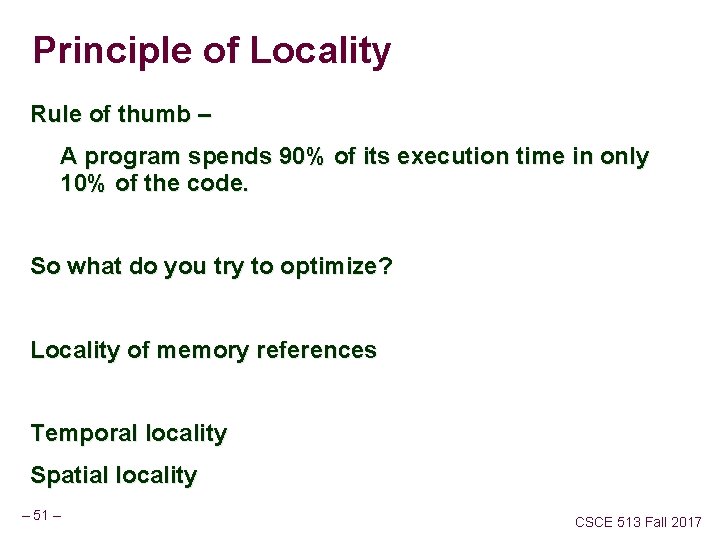 Principle of Locality

Rule of thumb –

A program spends 90% of its execution time in only 10% of the code.

So what do you try to optimize?

Locality of memory references

Temporal locality

Spatial locality

– 51 –

CSCE 513 Fall 2017